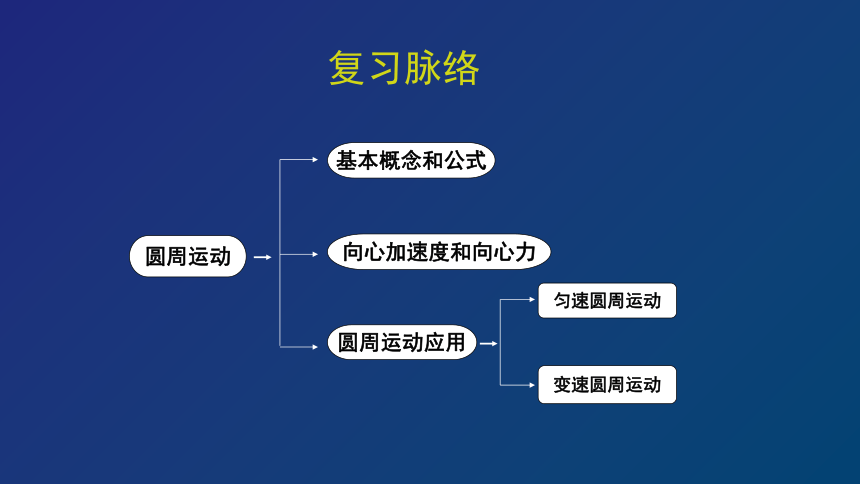 复习脉络

圆周运动

基本概念和公式

向心加速度和向心力

圆周运动应用

匀速圆周运动

变速圆周运动